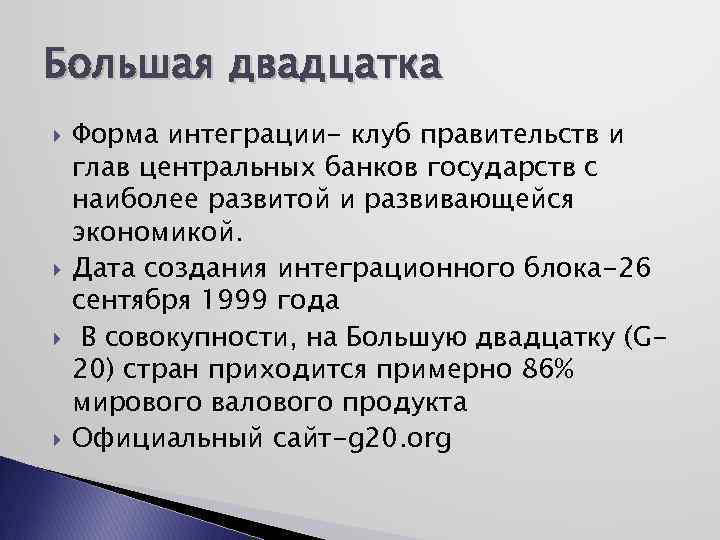 Большая двадцатка

Форма интеграции- клуб правительств и глав центральных банков государств с наиболее развитой и развивающейся экономикой.

Дата создания интеграционного блока-26 сентября 1999 года

В совокупности, на Большую двадцатку (G-20) стран приходится примерно 86% мирового валового продукта

Официальный сайт-g20.org